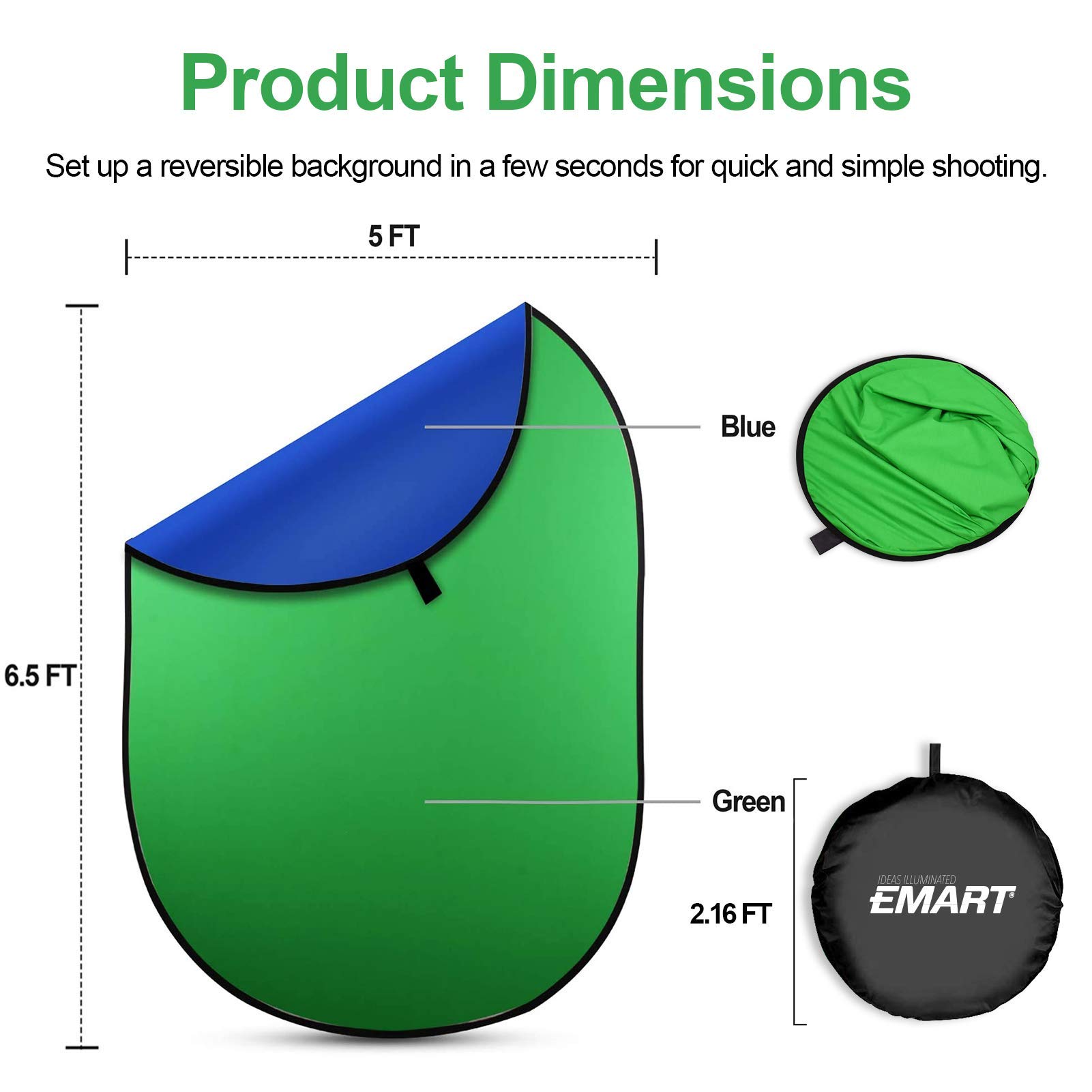 Product Dimensions

Set up a reversible background in a few seconds for quick and simple shooting.

5 FT

6.5 FT

Blue

Green

2.16 FT

IDEAS ILLUMINATED
EMART®